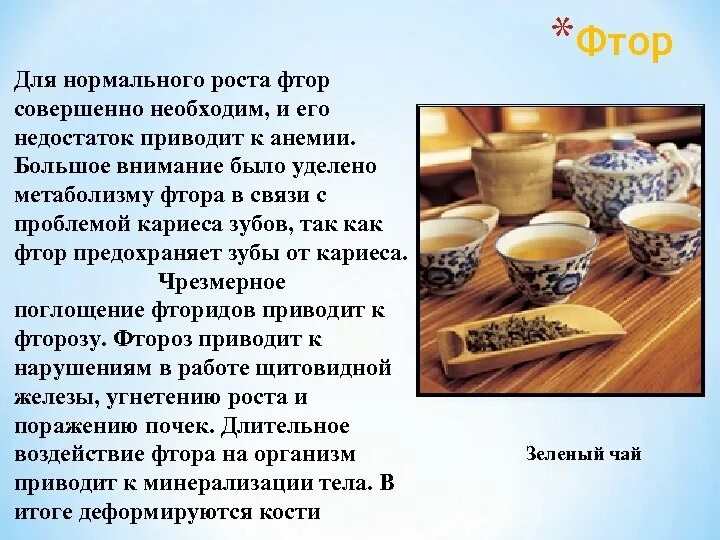 *Фтор

Для нормального роста фтор совершенно необходим, и его недостаток приводит к анемии. Большое внимание было уделено метаболизму фтора в связи с проблемой кариеса зубов, так как фтор предохраняет зубы от кариеса. Чрезмерное поглощение фторидов приводит к фторозу. Фтороз приводит к нарушениям в работе щитовидной железы, угнетению роста и поражению почек. Длительное воздействие фтора на организм приводит к минерализации тела. В итоге деформируются кости

Зеленый чай